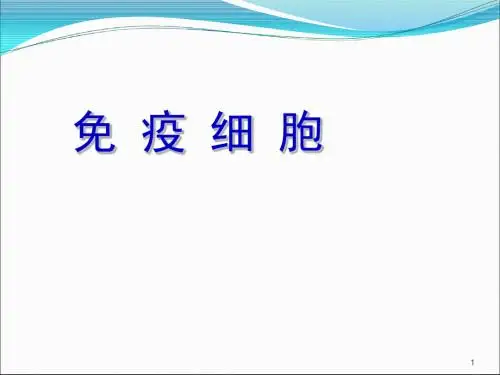 免 疫 细 胞

1